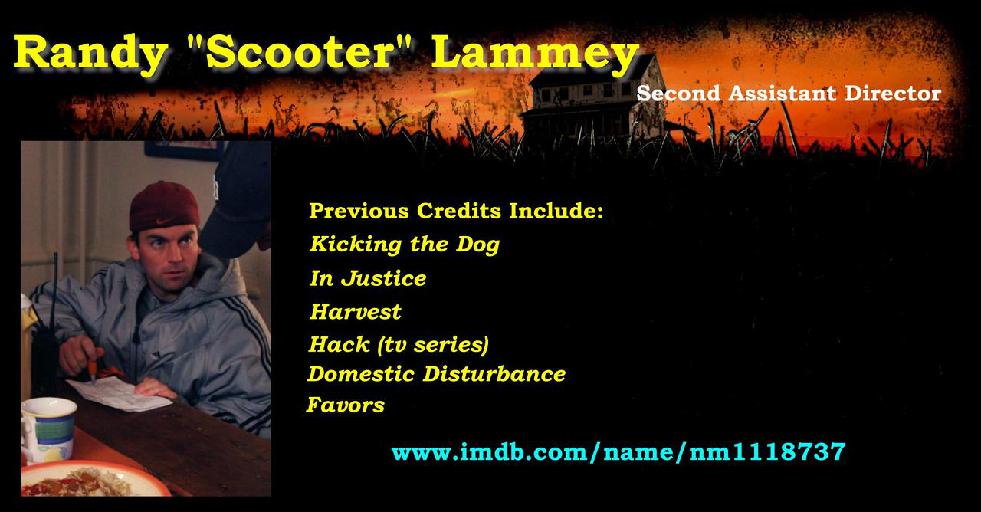 Randy "Scooter" Lammey

Second Assistant Director

Previous Credits Include:
Kicking the Dog
In Justice
Harvest
Hack (tv series)
Domestic Disturbance
Favors

www.imdb.com/name/nm1118737